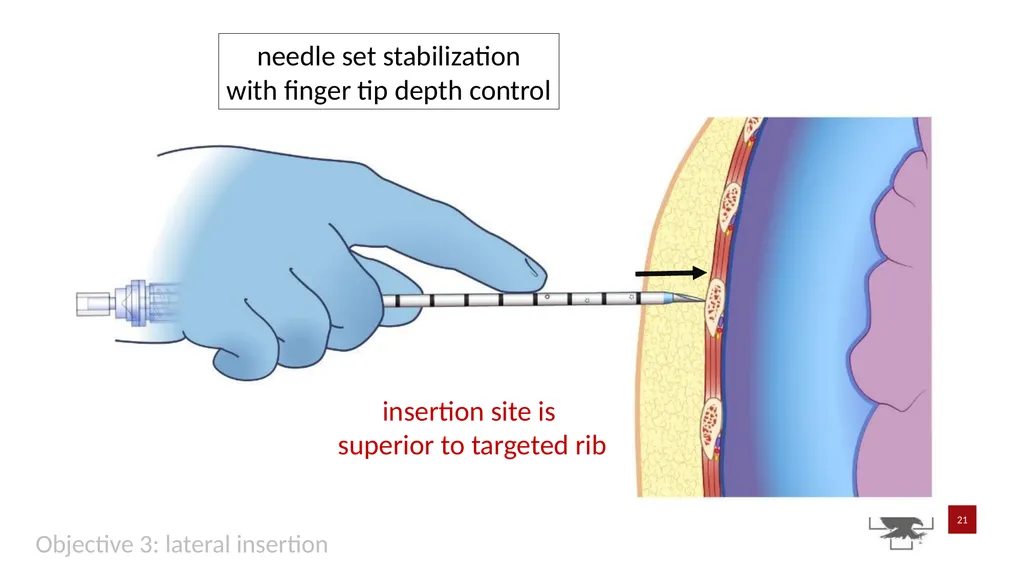 needle set stabilization with finger tip depth control

insertion site is superior to targeted rib

21

Objective 3: lateral insertion